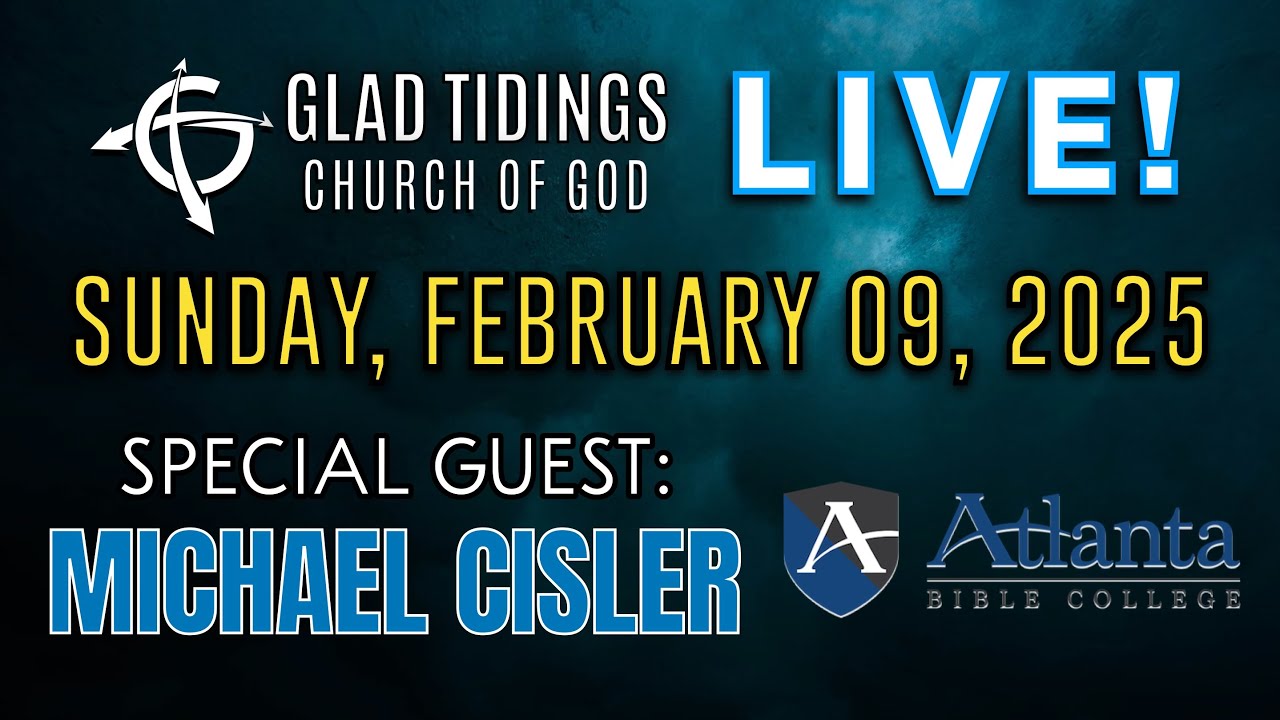 GLAD TIDINGS
CHURCH OF GOD

LIVE!

SUNDAY, FEBRUARY 09, 2025

SPECIAL GUEST:
MICHAEL CISLER

A
Atlanta
BIBLE COLLEGE